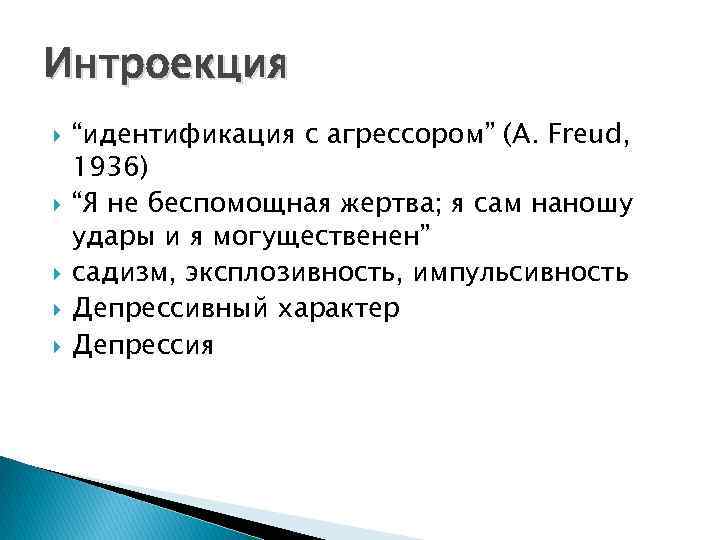 Интроекция

“идентификация с агрессором” (A. Freud, 1936)

“Я не беспомощная жертва; я сам наношу удары и я могущественен”

садизм, эксплозивность, импульсивность

Депрессивный характер

Депрессия